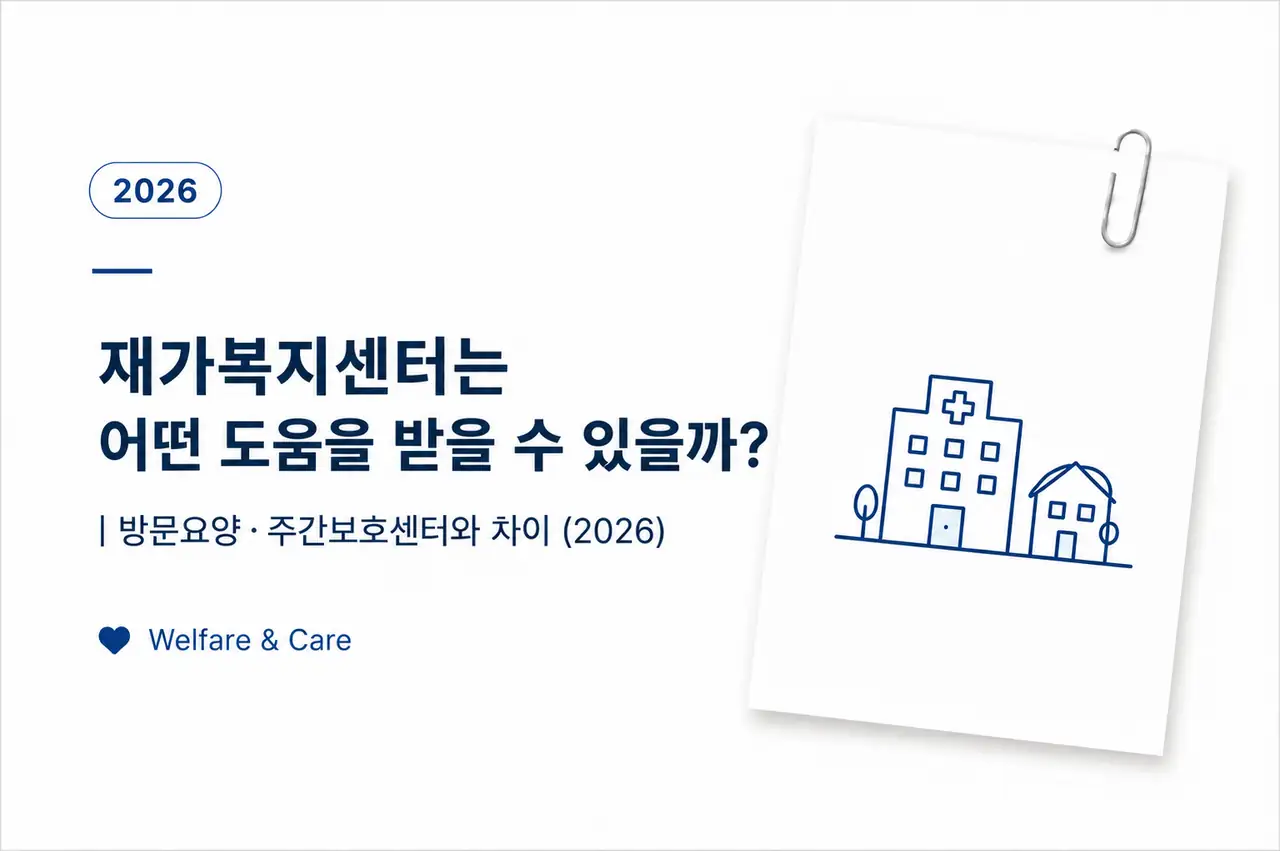 2026

재가복지센터는
어떤 도움을 받을 수 있을까?

| 방문요양 · 주간보호센터와 차이 (2026)

Welfare & Care